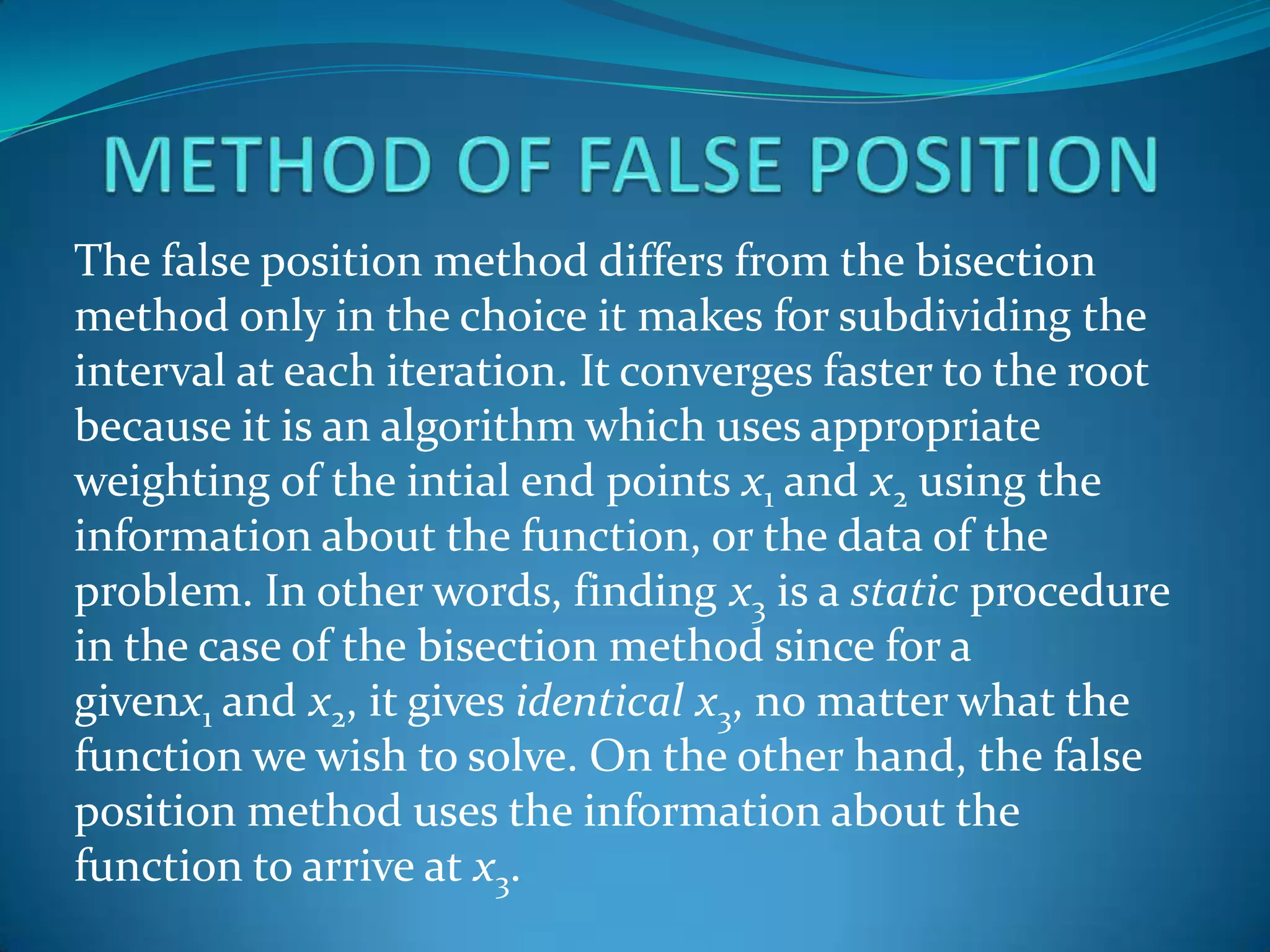 METHOD OF FALSE POSITION

The false position method differs from the bisection method only in the choice it makes for subdividing the interval at each iteration. It converges faster to the root because it is an algorithm which uses appropriate weighting of the intial end points $x_1$ and $x_2$ using the information about the function, or the data of the problem. In other words, finding $x_3$ is a static procedure in the case of the bisection method since for a given$x_1$ and $x_2$, it gives identical $x_3$, no matter what the function we wish to solve. On the other hand, the false position method uses the information about the function to arrive at $x_3$.